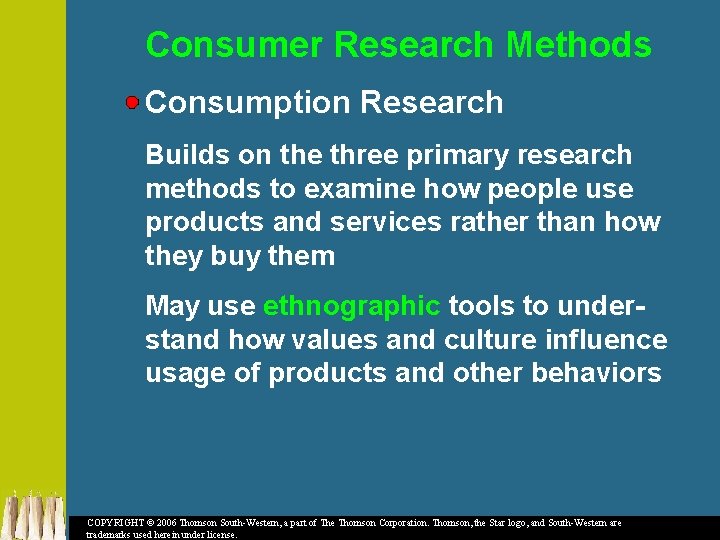 Consumer Research Methods

Consumption Research

Builds on the three primary research methods to examine how people use products and services rather than how they buy them

May use ethnographic tools to understand how values and culture influence usage of products and other behaviors

COPYRIGHT © 2006 Thomson South-Western, a part of The Thomson Corporation. Thomson, the Star logo, and South-Western are trademarks used herein under license.